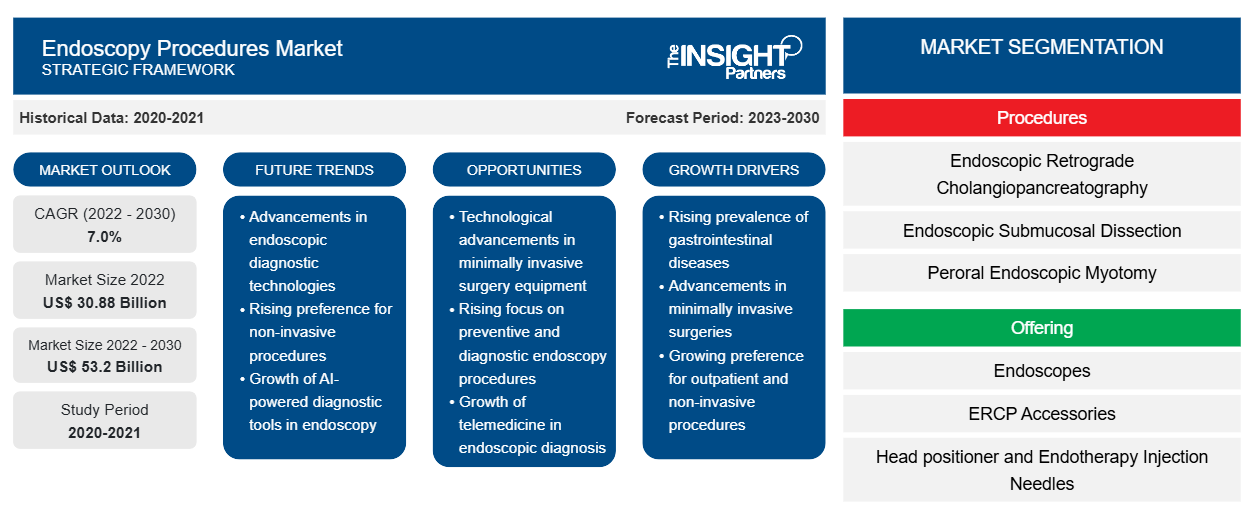 Endoscopy Procedures Market
STRATEGIC FRAMEWORK

The INSIGHT Partners

Historical Data: 2020-2021

Forecast Period: 2023-2030

MARKET OUTLOOK

CAGR (2022 - 2030)
7.0%

Market Size 2022
US$ 30.88 Billion

Market Size 2022 - 2030
US$ 53.2 Billion

Study Period
2020-2021

FUTURE TRENDS

• Advancements in endoscopic diagnostic technologies
• Rising preference for non-invasive procedures
• Growth of AI-powered diagnostic tools in endoscopy

OPPORTUNITIES

• Technological advancements in minimally invasive surgery equipment
• Rising focus on preventive and diagnostic endoscopy procedures
• Growth of telemedicine in endoscopic diagnosis

GROWTH DRIVERS

• Rising prevalence of gastrointestinal diseases
• Advancements in minimally invasive surgeries
• Growing preference for outpatient and non-invasive procedures

MARKET SEGMENTATION

Procedures

Endoscopic Retrograde Cholangiopancreatography

Endoscopic Submucosal Dissection

Peroral Endoscopic Myotomy

Offering

Endoscopes

ERCP Accessories

Head positioner and Endotherapy Injection Needles